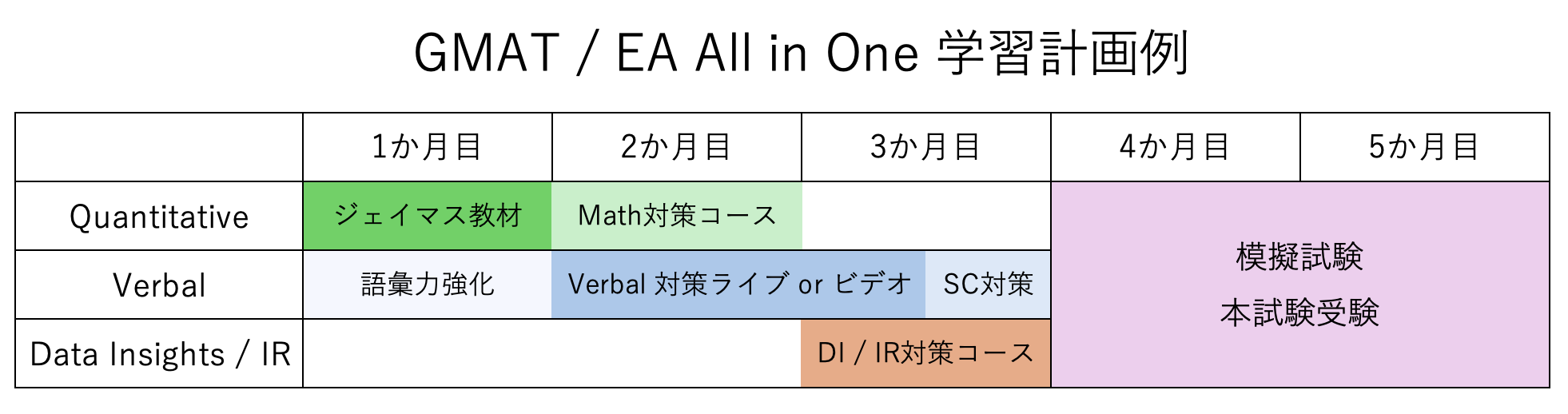 GMAT / EA All in One 学習計画例

|  | 1か月目 | 2か月目 | 3か月目 | 4か月目 | 5か月目 |
|---|---|---|---|---|---|
| Quantitative | ジェイマス教材 | Math対策コース |  | 模擬試験 本試験受験 | |
| Verbal | 語彙力強化 | Verbal 対策ライブ or ビデオ | SC対策 | | |
| Data Insights / IR |  |  | DI / IR対策コース | | |